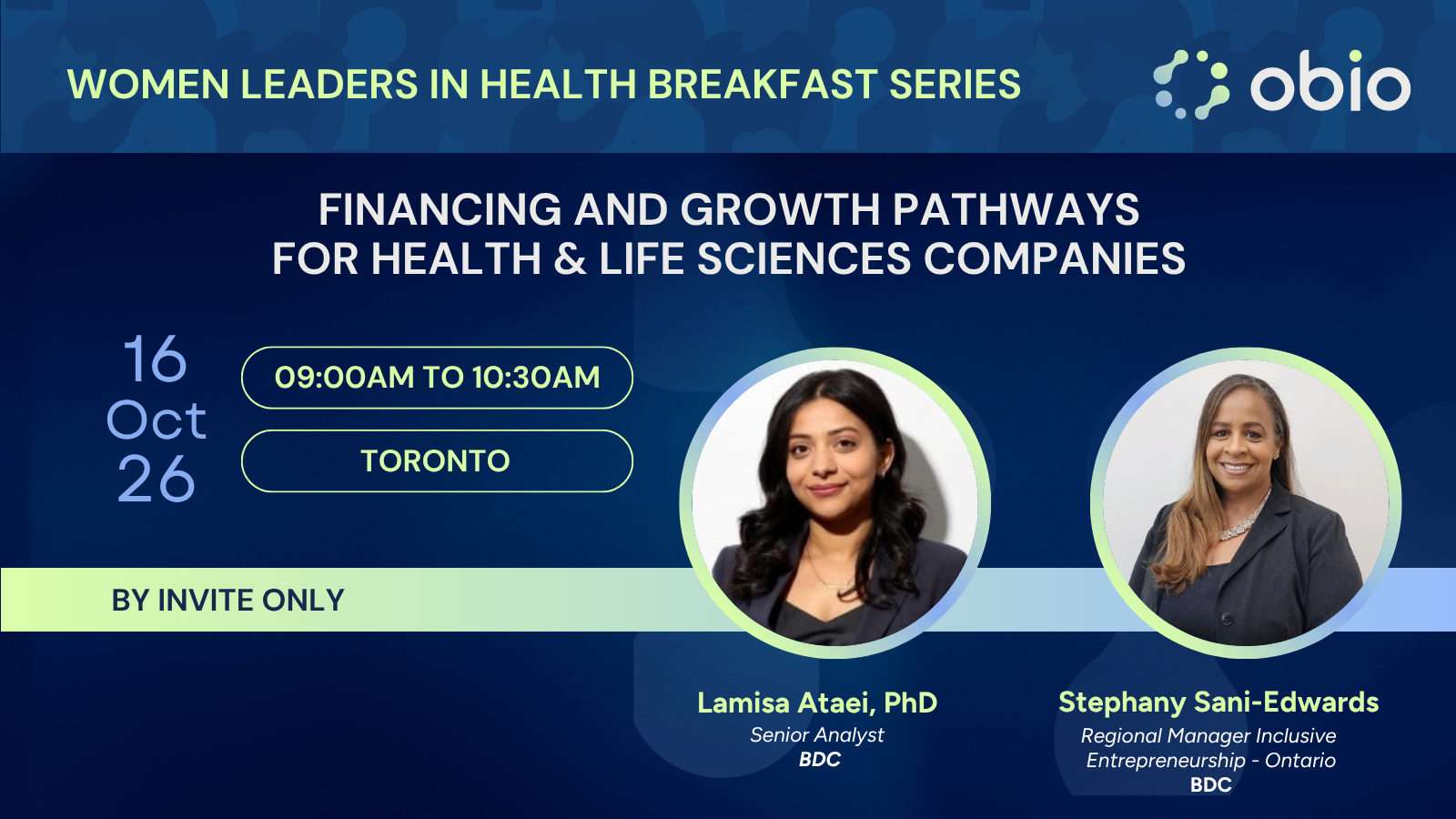 WOMEN LEADERS IN HEALTH BREAKFAST SERIES

obio

FINANCING AND GROWTH PATHWAYS FOR HEALTH & LIFE SCIENCES COMPANIES

16 Oct 26

09:00AM TO 10:30AM

TORONTO

BY INVITE ONLY

Lamisa Ataei, PhD
Senior Analyst
BDC

Stephany Sani-Edwards
Regional Manager Inclusive Entrepreneurship - Ontario
BDC